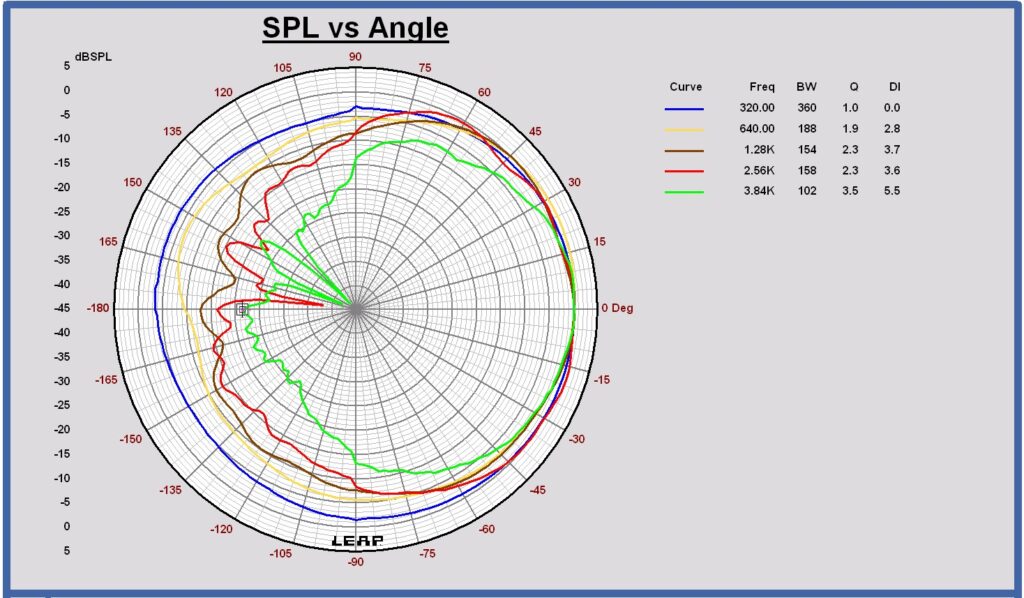 SPL vs Angle

dBSPL
5
0
-5
-10
-15
-20
-25
-30
-35
-40
-45
-40
-35
-30
-25
-20
-15
-10
-5
0
5

90
75
60
45
30
15
0 Deg
-15
-30
-45
-60
-75
-90
-105
-120
-135
-150
-165
-180
165
150
135
120
105

LEAP

| Curve | Freq | BW | Q | DI |
|---|---|---|---|---|
| | 320.00 | 360 | 1.0 | 0.0 |
| | 640.00 | 188 | 1.9 | 2.8 |
| | 1.28K | 154 | 2.3 | 3.7 |
| | 2.56K | 158 | 2.3 | 3.6 |
| | 3.84K | 102 | 3.5 | 5.5 |